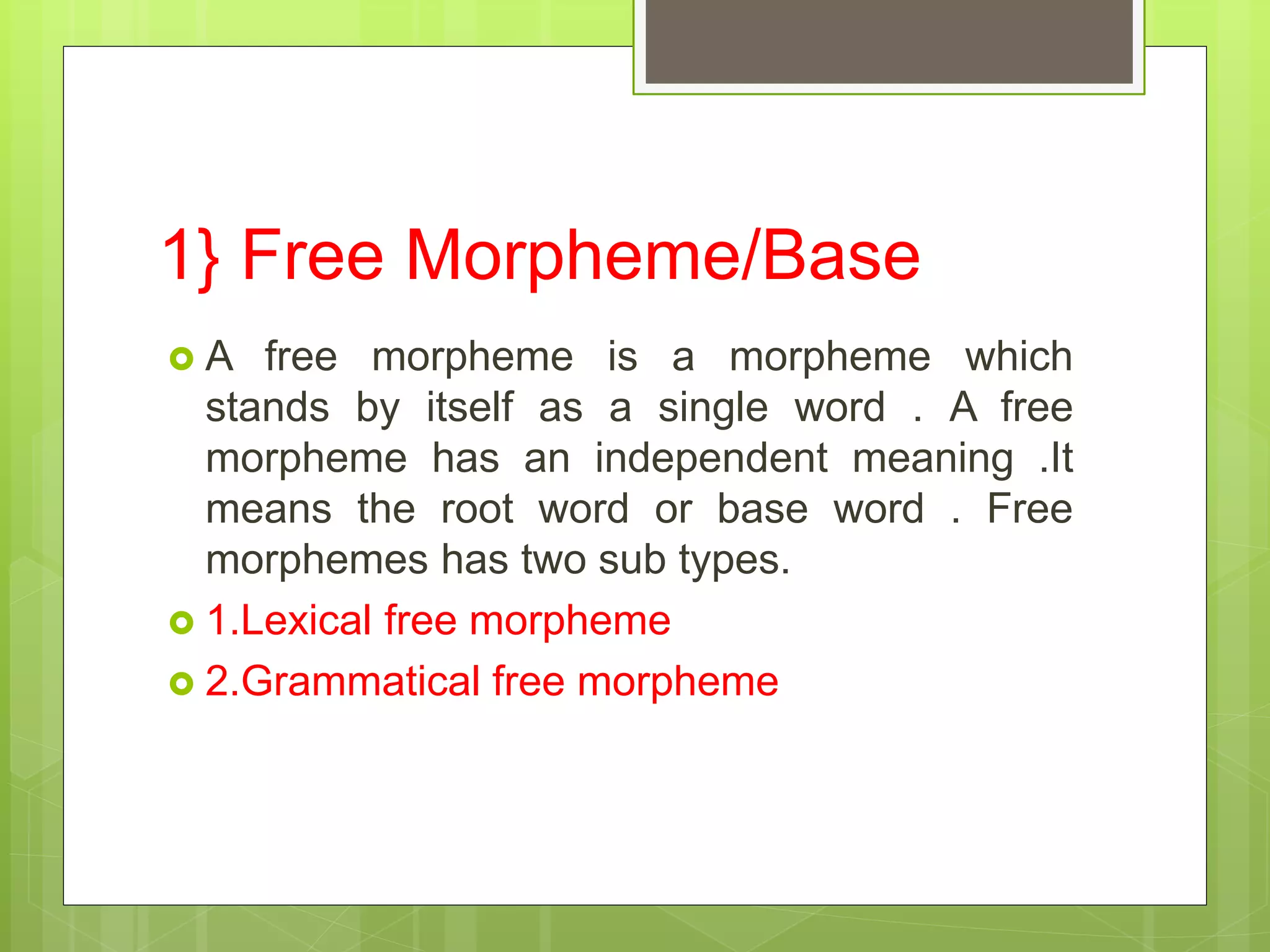 1} Free Morpheme/Base

A free morpheme is a morpheme which stands by itself as a single word . A free morpheme has an independent meaning .It means the root word or base word . Free morphemes has two sub types.

1.Lexical free morpheme

2.Grammatical free morpheme